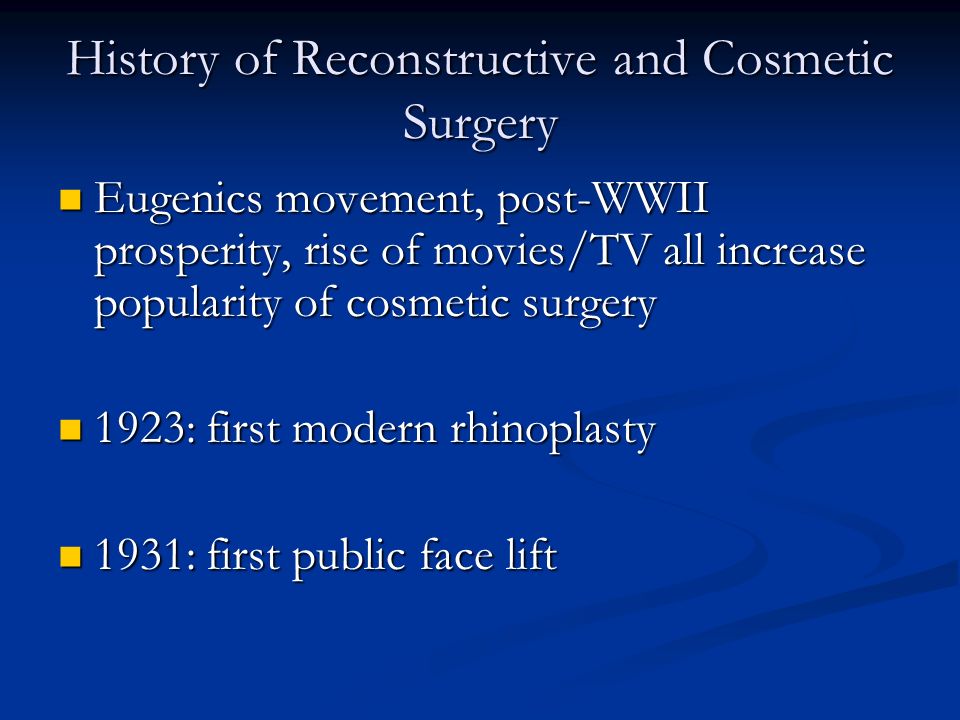 History of Reconstructive and Cosmetic Surgery

Eugenics movement, post-WWII prosperity, rise of movies/TV all increase popularity of cosmetic surgery

1923: first modern rhinoplasty

1931: first public face lift